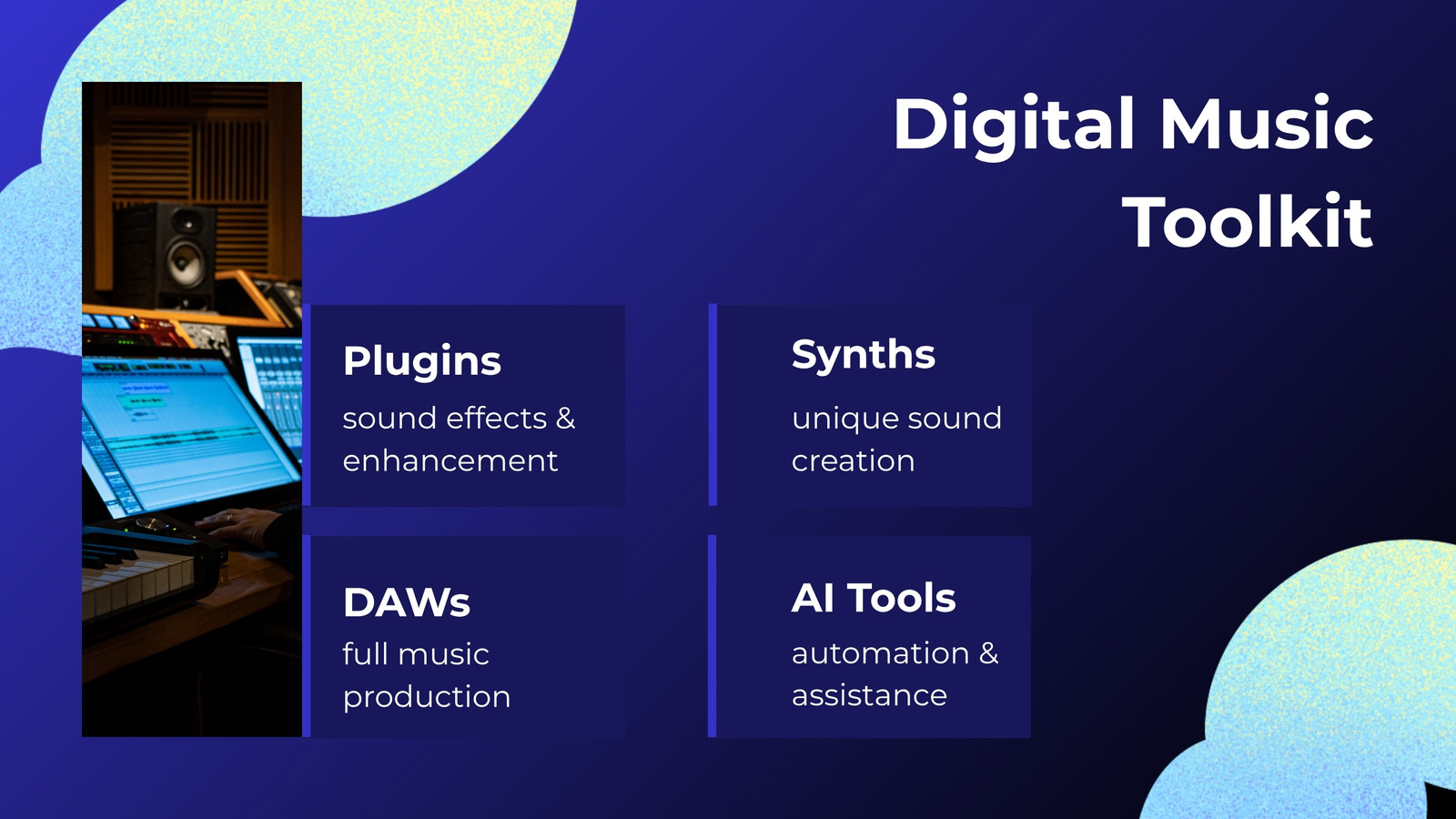 Digital Music Toolkit

Plugins
sound effects & enhancement

Synths
unique sound creation

DAWs
full music production

AI Tools
automation & assistance